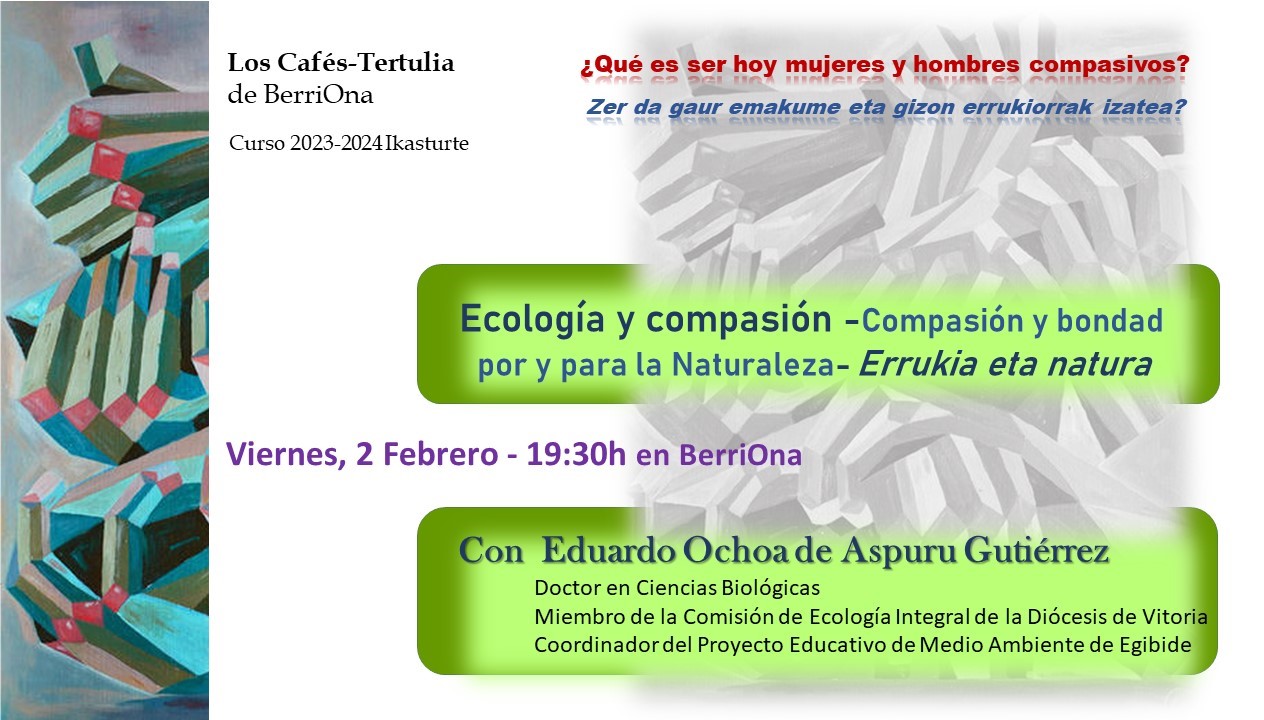 Los Cafés-Tertulia de BerriOna

Curso 2023-2024 Ikasturte

¿Qué es ser hoy mujeres y hombres compasivos?

Zer da gaur emakume eta gizon errukiorrak izatea?

Ecología y compasión -Compasión y bondad por y para la Naturaleza- Errukia eta natura

Viernes, 2 Febrero - 19:30h en BerriOna

Con Eduardo Ochoa de Aspuru Gutiérrez
Doctor en Ciencias Biológicas
Miembro de la Comisión de Ecología Integral de la Diócesis de Vitoria
Coordinador del Proyecto Educativo de Medio Ambiente de Egibide